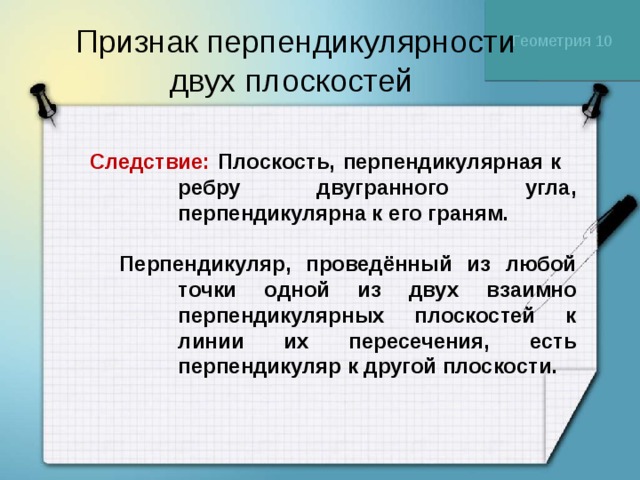 Признак перпендикулярности двух плоскостей

Геометрия 10

Следствие: Плоскость, перпендикулярная к ребру двугранного угла, перпендикулярна к его граням.

Перпендикуляр, проведённый из любой точки одной из двух взаимно перпендикулярных плоскостей к линии их пересечения, есть перпендикуляр к другой плоскости.